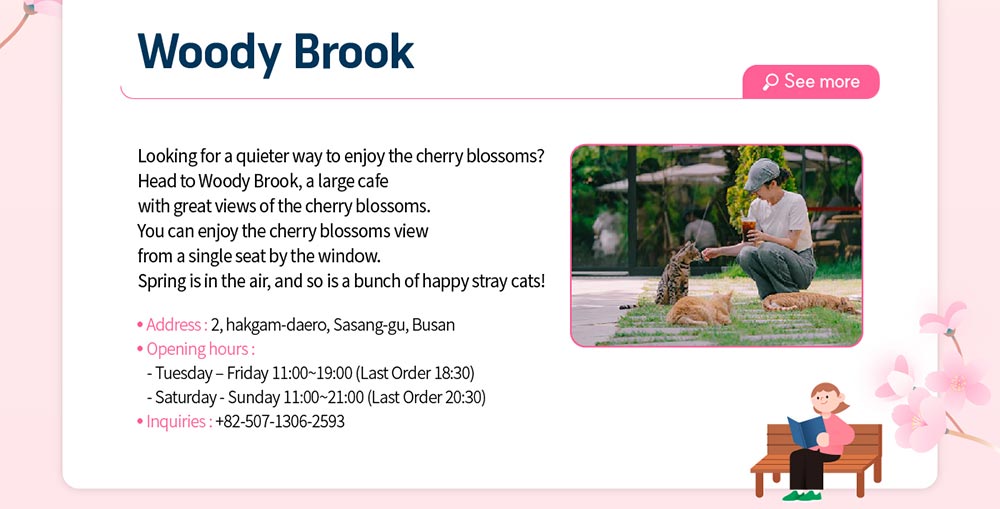 Woody Brook

See more

Looking for a quieter way to enjoy the cherry blossoms? Head to Woody Brook, a large cafe with great views of the cherry blossoms. You can enjoy the cherry blossoms view from a single seat by the window. Spring is in the air, and so is a bunch of happy stray cats!

• Address : 2, hakgam-daero, Sasang-gu, Busan
• Opening hours :
- Tuesday – Friday 11:00~19:00 (Last Order 18:30)
- Saturday - Sunday 11:00~21:00 (Last Order 20:30)
• Inquiries : +82-507-1306-2593